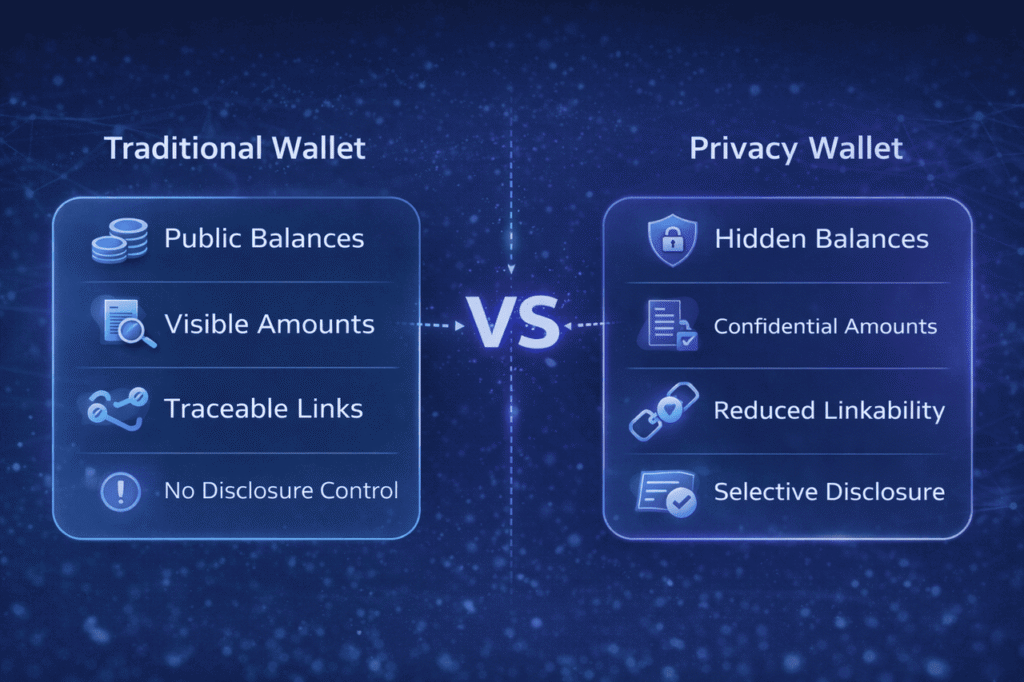 Traditional Wallet

Public Balances

Visible Amounts

Traceable Links

No Disclosure Control

VS

Privacy Wallet

Hidden Balances

Confidential Amounts

Reduced Linkability

Selective Disclosure